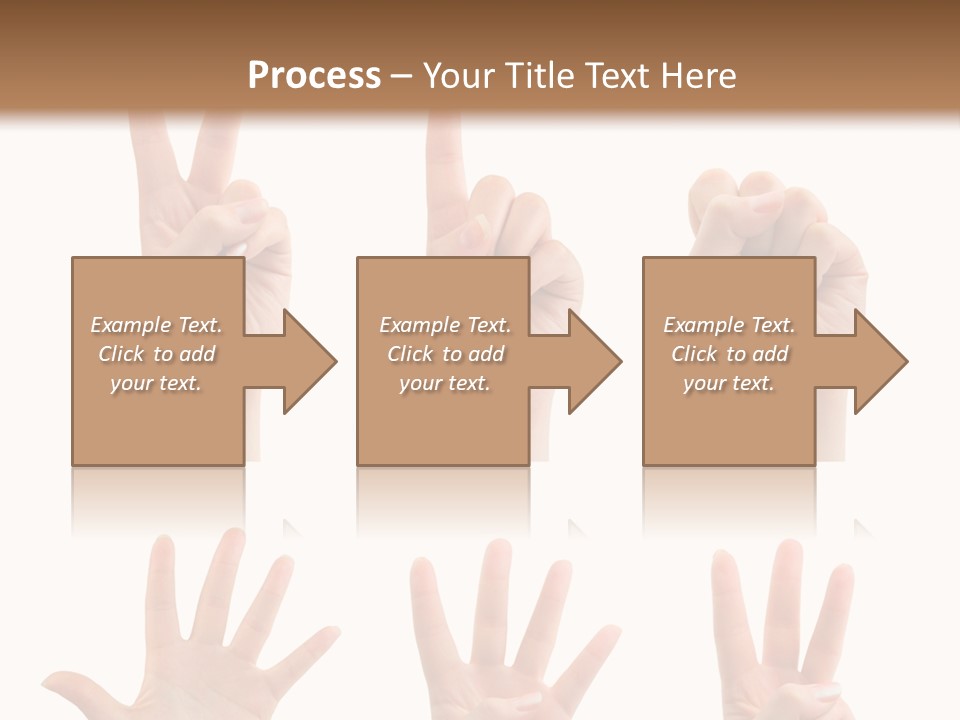 Process – Your Title Text Here

Example Text. Click to add your text.

Example Text. Click to add your text.

Example Text. Click to add your text.